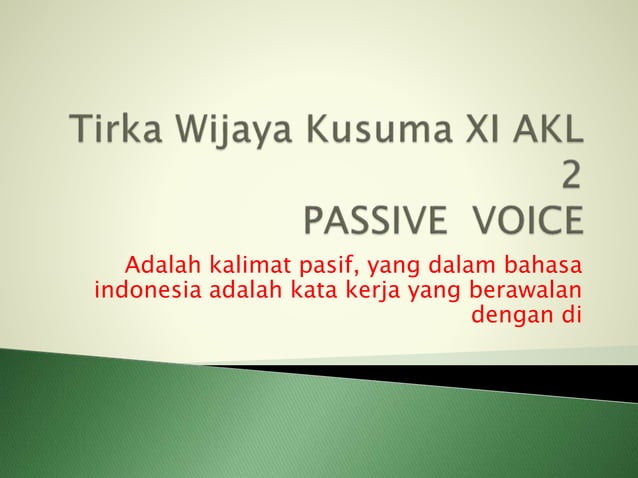 Tirka Wijaya Kusuma XI AKL 2
PASSIVE VOICE

Adalah kalimat pasif, yang dalam bahasa indonesia adalah kata kerja yang berawalan dengan di